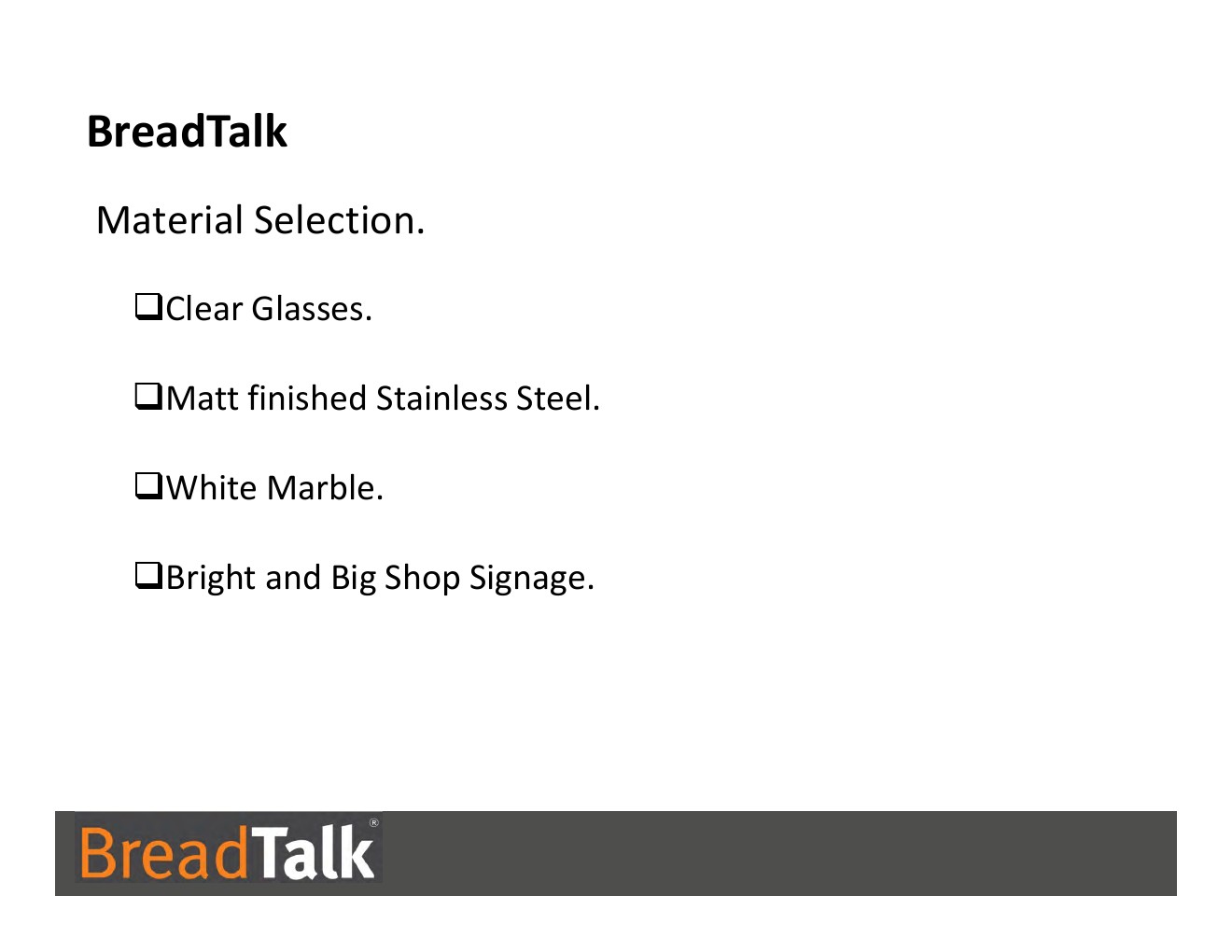 BreadTalk

Material Selection.

❑Clear Glasses.

❑Matt finished Stainless Steel.

❑White Marble.

❑Bright and Big Shop Signage.

BreadTalk®